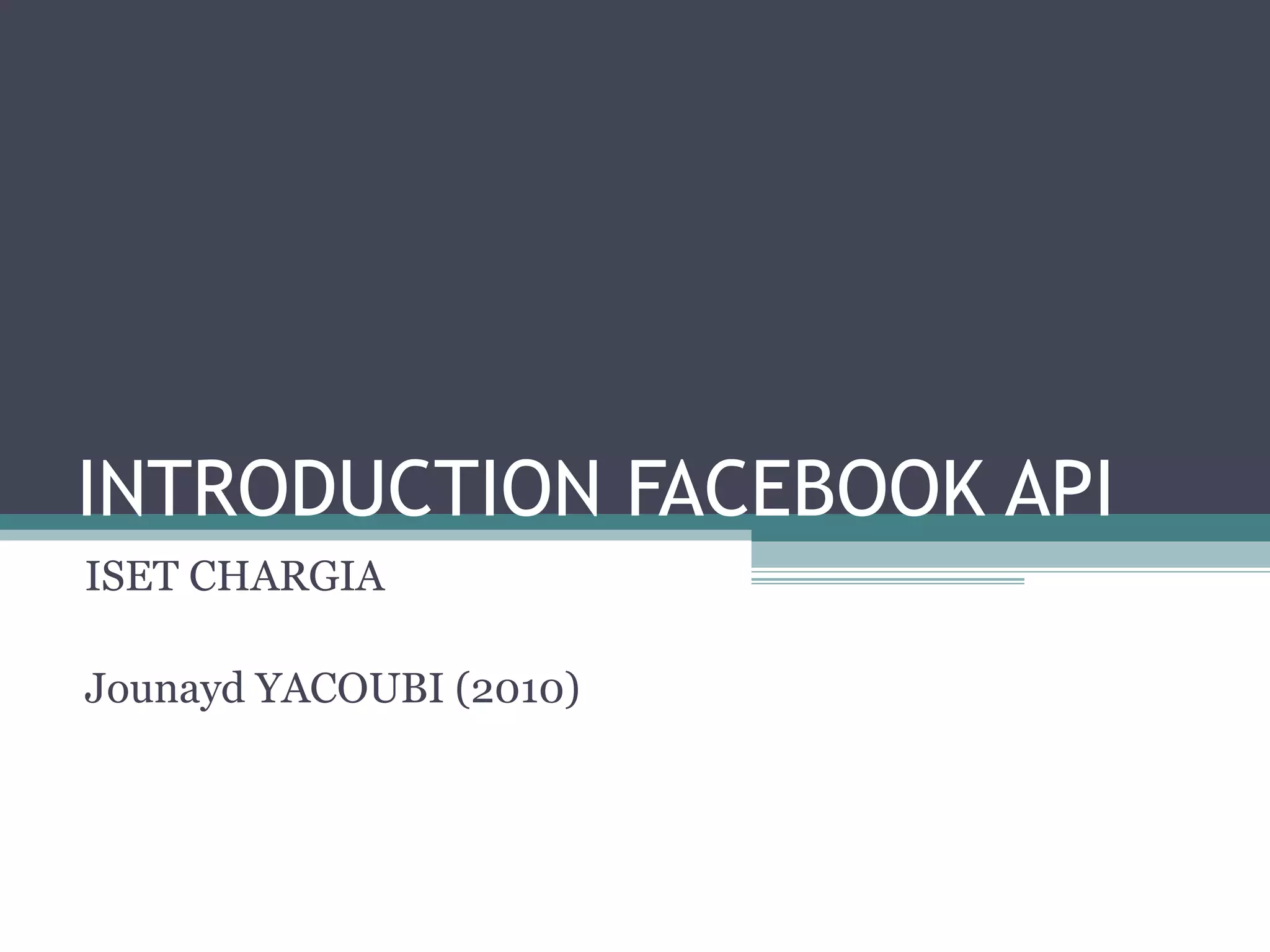 INTRODUCTION FACEBOOK API

ISET CHARGIA

Jounayd YACOUBI (2010)